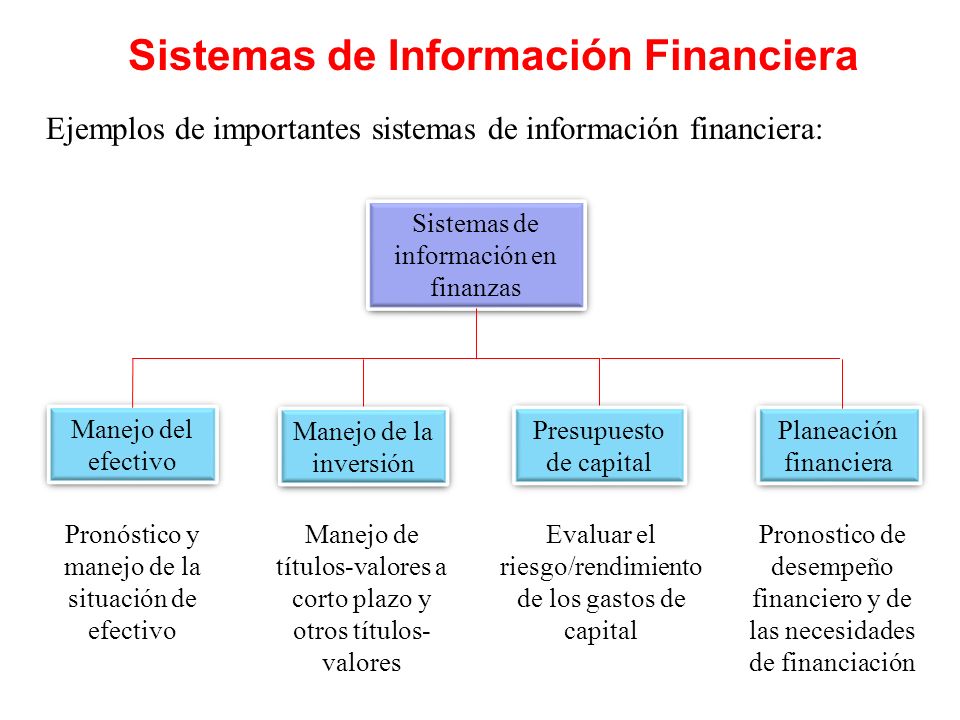 Sistemas de Información Financiera

Ejemplos de importantes sistemas de información financiera:

Sistemas de información en finanzas

Manejo del efectivo

Manejo de la inversión

Presupuesto de capital

Planeación financiera

Pronóstico y manejo de la situación de efectivo

Manejo de títulos-valores a corto plazo y otros títulos-valores

Evaluar el riesgo/rendimiento de los gastos de capital

Pronostico de desempeño financiero y de las necesidades de financiación